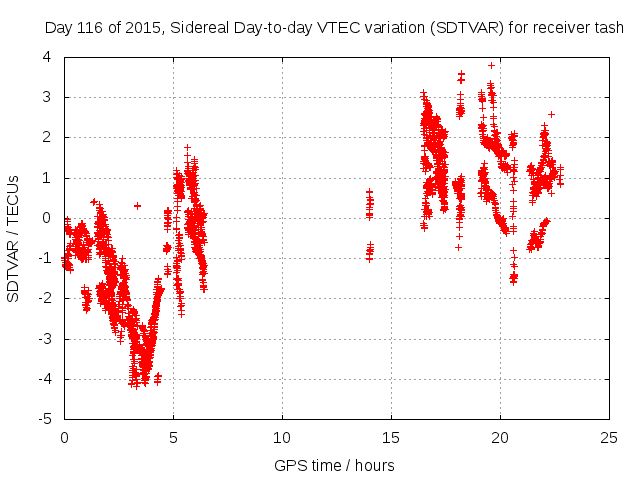 Day 116 of 2015, Sidereal Day-to-day VTEC variation (SDTVAR) for receiver tash

SDTVAR / TECUs

4
3
2
1
0
-1
-2
-3
-4
-5

0 5 10 15 20 25

GPS time / hours